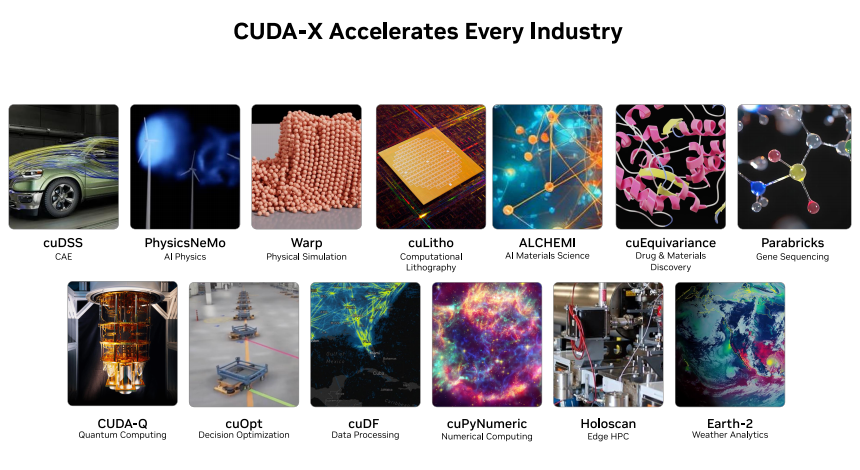 CUDA-X Accelerates Every Industry

cuDSS
CAE

PhysicsNeMo
AI Physics

Warp
Physical Simulation

cuLitho
Computational Lithography

ALCHEMI
AI Materials Science

cuEquivariance
Drug & Materials Discovery

Parabricks
Gene Sequencing

CUDA-Q
Quantum Computing

cuOpt
Decision Optimization

cuDF
Data Processing

cuPyNumeric
Numerical Computing

Holoscan
Edge HPC

Earth-2
Weather Analytics